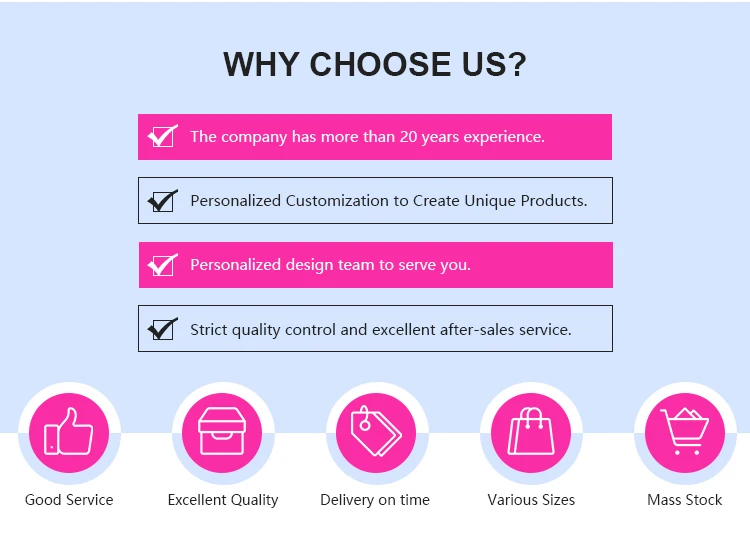 WHY CHOOSE US?

The company has more than 20 years experience.

Personalized Customization to Create Unique Products.

Personalized design team to serve you.

Strict quality control and excellent after-sales service.

Good Service

Excellent Quality

Delivery on time

Various Sizes

Mass Stock